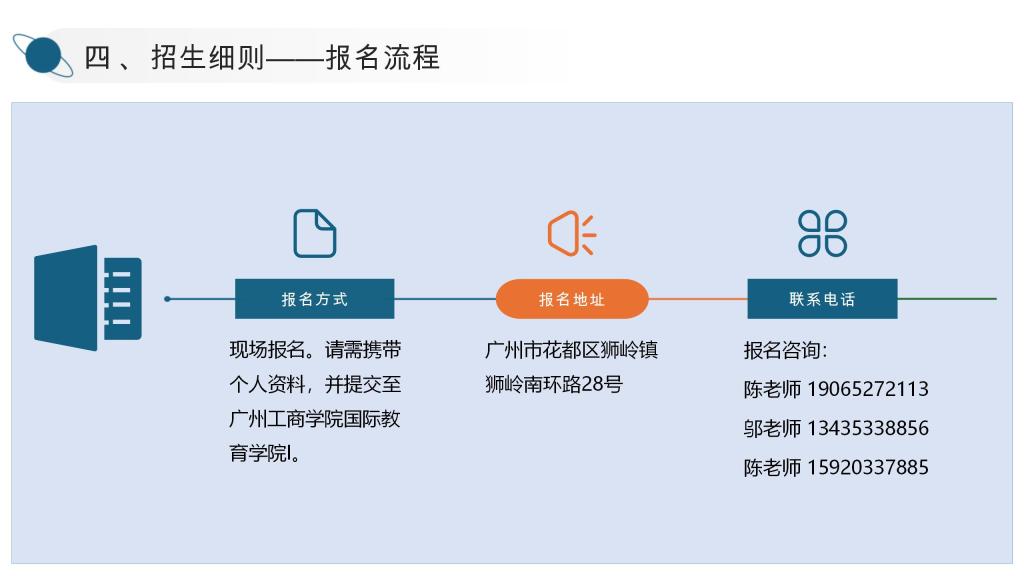 四、招生细则——报名流程

报名方式

现场报名。请需携带个人资料，并提交至广州工商学院国际教育学院l。

报名地址

广州市花都区狮岭镇狮岭南环路28号

联系电话

报名咨询:
陈老师 19065272113
邬老师 13435338856
陈老师 15920337885